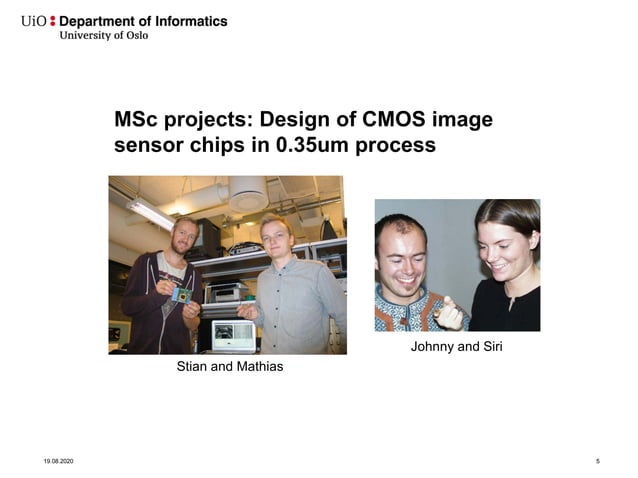 UiO : Department of Informatics
University of Oslo

MSc projects: Design of CMOS image sensor chips in 0.35um process

Stian and Mathias

Johnny and Siri

19.08.2020

5